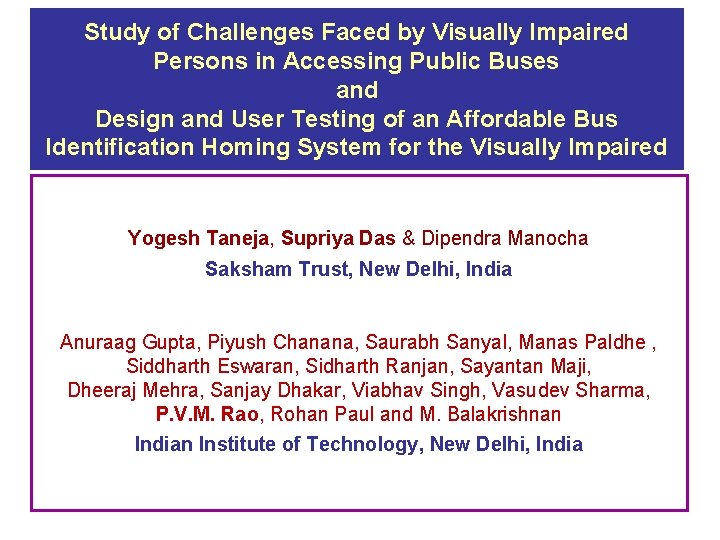 Study of Challenges Faced by Visually Impaired Persons in Accessing Public Buses
and
Design and User Testing of an Affordable Bus Identification Homing System for the Visually Impaired

Yogesh Taneja, Supriya Das & Dipendra Manocha
Saksham Trust, New Delhi, India

Anuraag Gupta, Piyush Chanana, Saurabh Sanyal, Manas Paldhe , Siddharth Eswaran, Sidharth Ranjan, Sayantan Maji, Dheeraj Mehra, Sanjay Dhakar, Viabhav Singh, Vasudev Sharma, P.V.M. Rao, Rohan Paul and M. Balakrishnan
Indian Institute of Technology, New Delhi, India